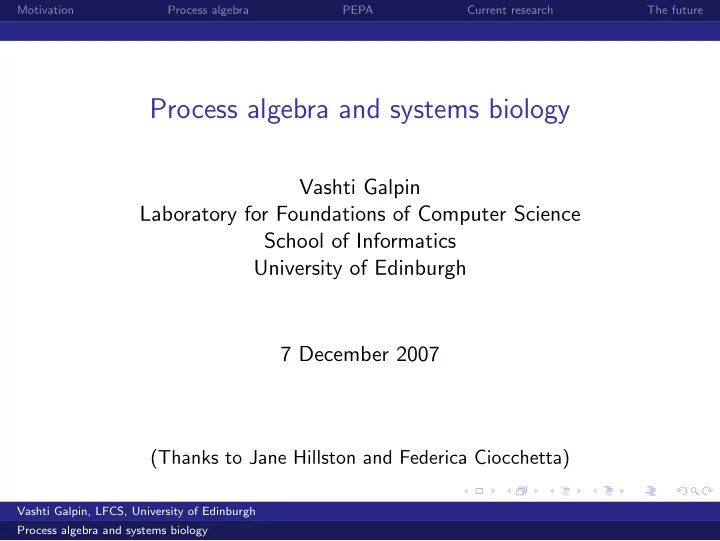 Motivation Process algebra PEPA Current research The future

Process algebra and systems biology

Vashti Galpin
Laboratory for Foundations of Computer Science
School of Informatics
University of Edinburgh

7 December 2007

(Thanks to Jane Hillston and Federica Ciocchetta)

Vashti Galpin, LFCS, University of Edinburgh
Process algebra and systems biology